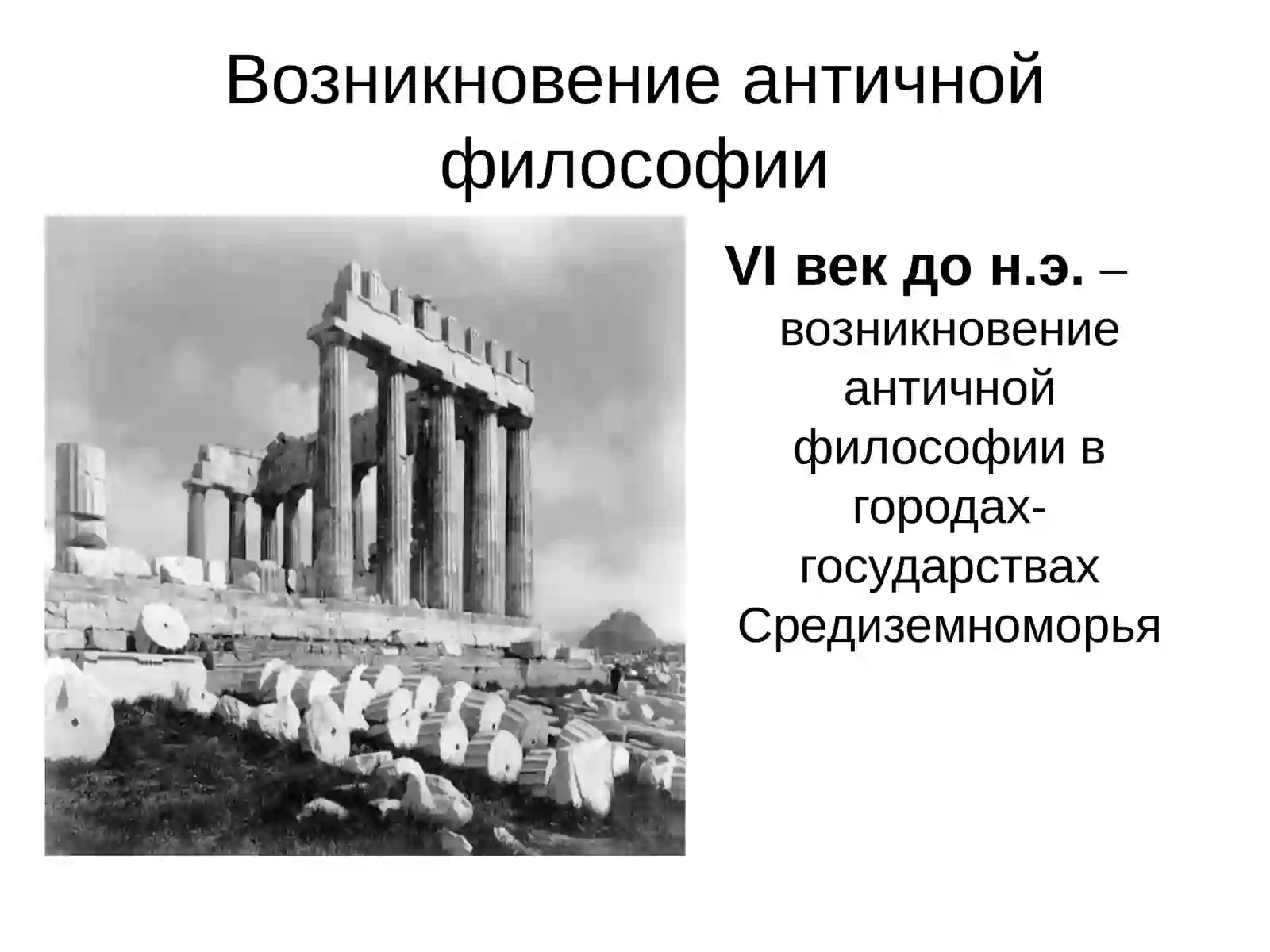 Возникновение античной философии

VI век до н.э. – возникновение античной философии в городах-государствах Средиземноморья